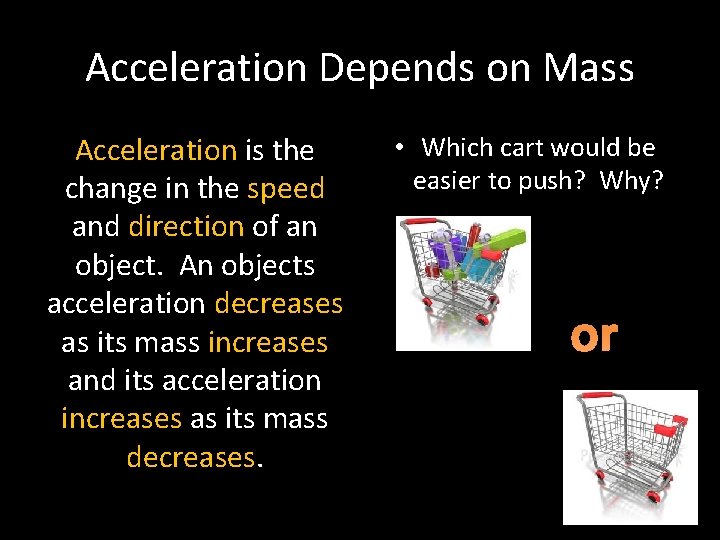 Acceleration Depends on Mass

Acceleration is the change in the speed and direction of an object. An objects acceleration decreases as its mass increases and its acceleration increases as its mass decreases.

• Which cart would be easier to push? Why?

or